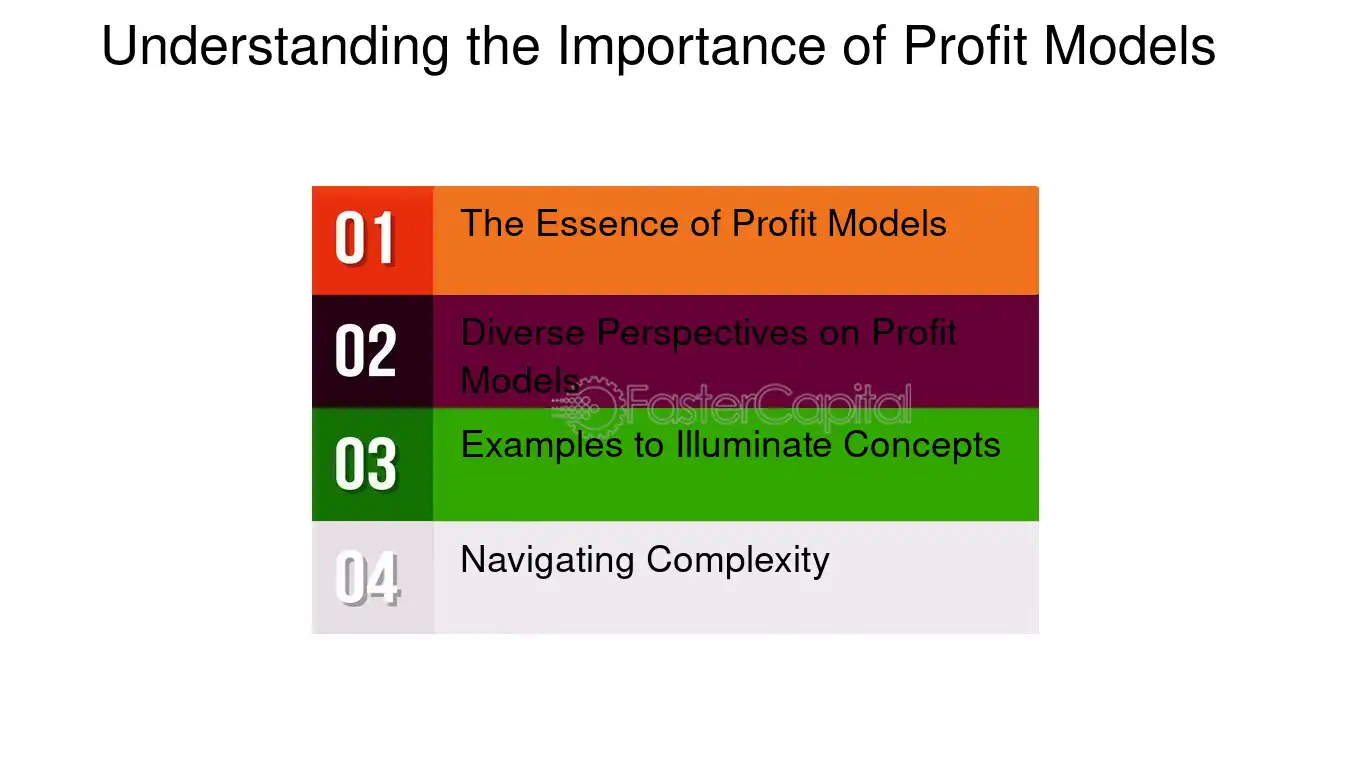 Understanding the Importance of Profit Models

01 The Essence of Profit Models

02 Diverse Perspectives on Profit Models

03 Examples to Illuminate Concepts

04 Navigating Complexity

FasterCapital